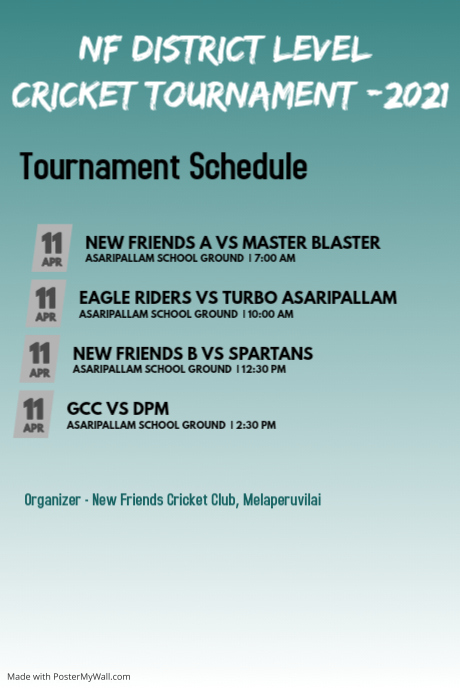 NF DISTRICT LEVEL CRICKET TOURNAMENT -2021

Tournament Schedule

11 APR
NEW FRIENDS A VS MASTER BLASTER
ASARIPALLAM SCHOOL GROUND | 7:00 AM

11 APR
EAGLE RIDERS VS TURBO ASARIPALLAM
ASARIPALLAM SCHOOL GROUND | 10:00 AM

11 APR
NEW FRIENDS B VS SPARTANS
ASARIPALLAM SCHOOL GROUND | 12:30 PM

11 APR
GCC VS DPM
ASARIPALLAM SCHOOL GROUND | 2:30 PM

Organizer - New Friends Cricket Club, Melaperuvilai

Made with PosterMyWall.com